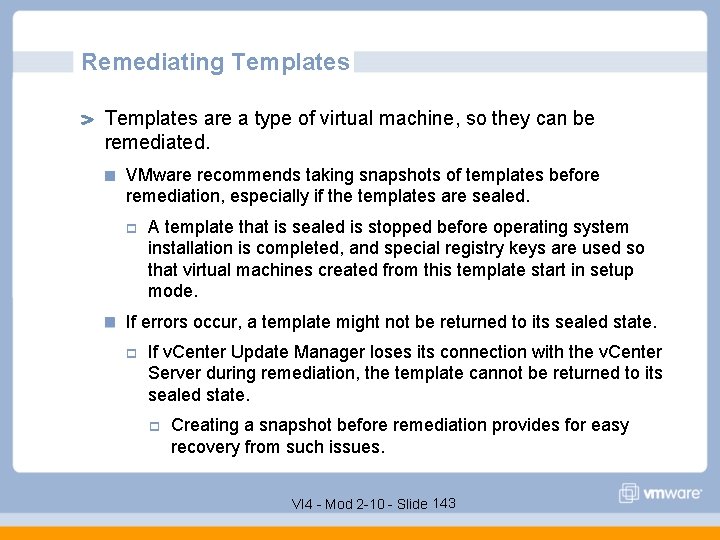 Remediating Templates

Templates are a type of virtual machine, so they can be remediated.

VMware recommends taking snapshots of templates before remediation, especially if the templates are sealed.

A template that is sealed is stopped before operating system installation is completed, and special registry keys are used so that virtual machines created from this template start in setup mode.

If errors occur, a template might not be returned to its sealed state.

If vCenter Update Manager loses its connection with the vCenter Server during remediation, the template cannot be returned to its sealed state.

Creating a snapshot before remediation provides for easy recovery from such issues.

VI4 - Mod 2-10 - Slide 143

vmware